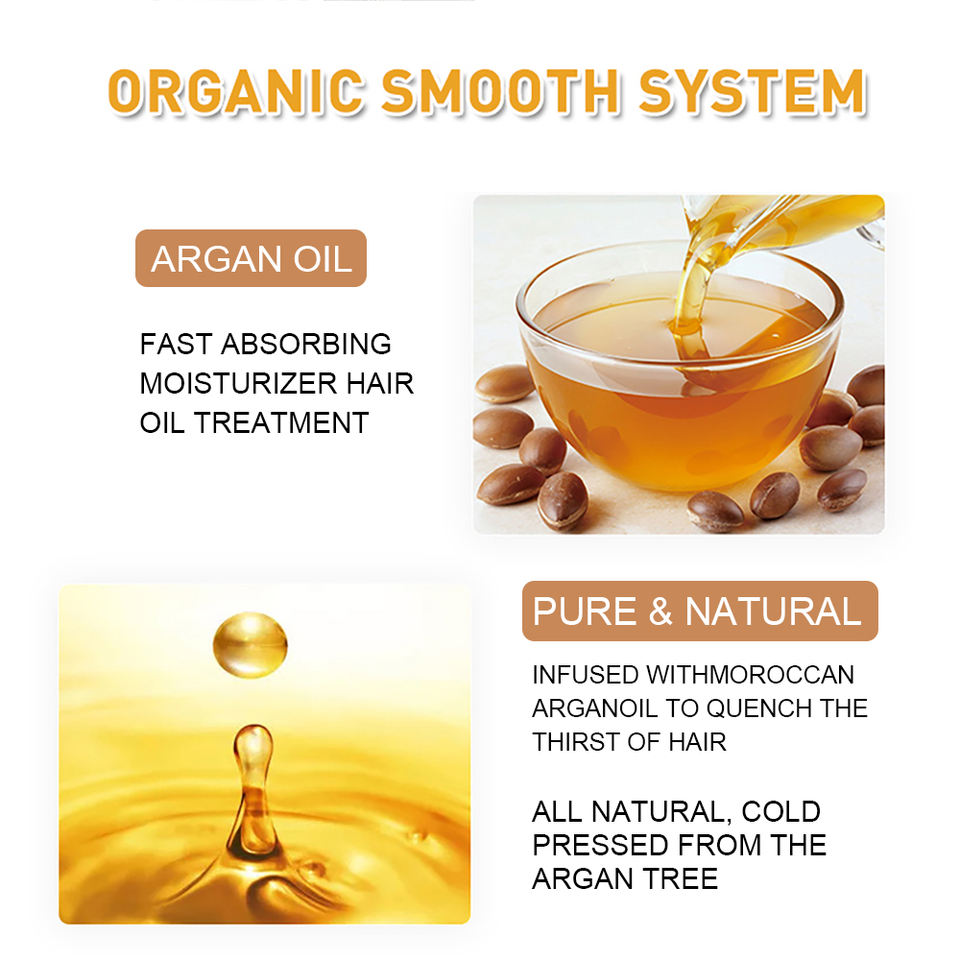 ORGANIC SMOOTH SYSTEM

ARGAN OIL

FAST ABSORBING MOISTURIZER HAIR OIL TREATMENT

PURE & NATURAL

INFUSED WITHMOROCCAN ARGANOIL TO QUENCH THE THIRST OF HAIR

ALL NATURAL, COLD PRESSED FROM THE ARGAN TREE